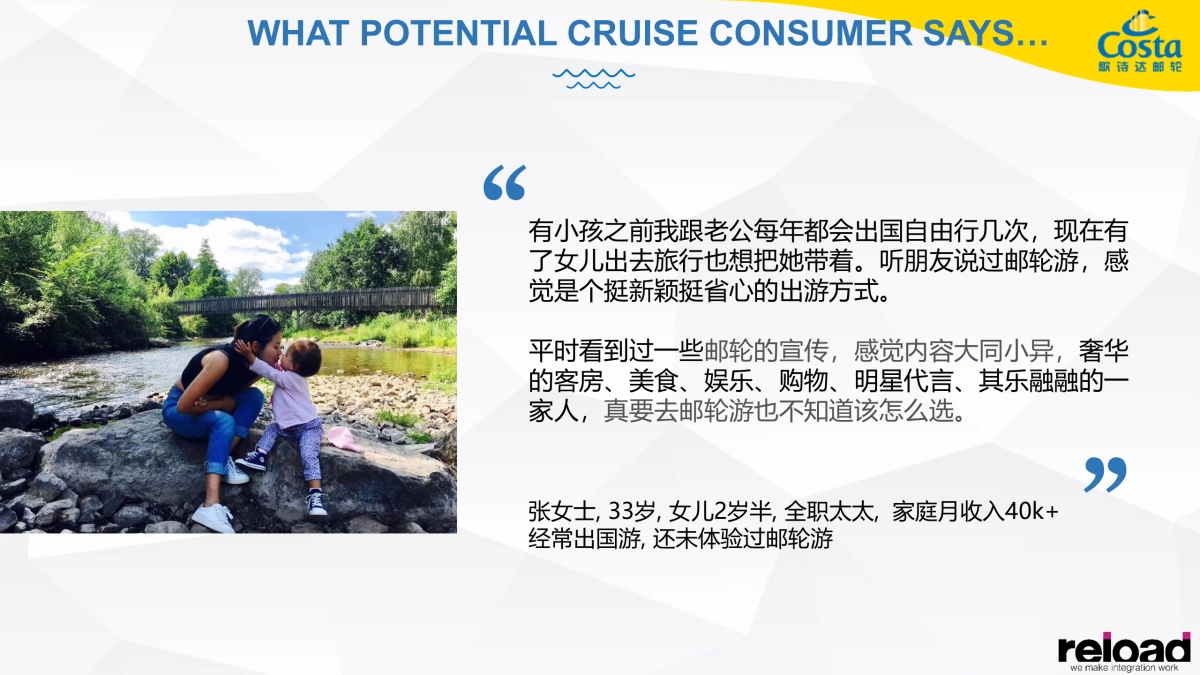 WHAT POTENTIAL CRUISE CONSUMER SAYS…

Costa
歌诗达邮轮

“

有小孩之前我跟老公每年都会出国自由行几次，现在有了女儿出去旅行也想把她带着。听朋友说过邮轮游，感觉是个挺新颖挺省心的出游方式。

平时看到过一些邮轮的宣传，感觉内容大同小异，奢华的客房、美食、娱乐、购物、明星代言、其乐融融的一家人，真要去邮轮游也不知道该怎么选。

”

张女士, 33岁, 女儿2岁半, 全职太太, 家庭月收入40k+
经常出国游, 还未体验过邮轮游

reload
we make integration work